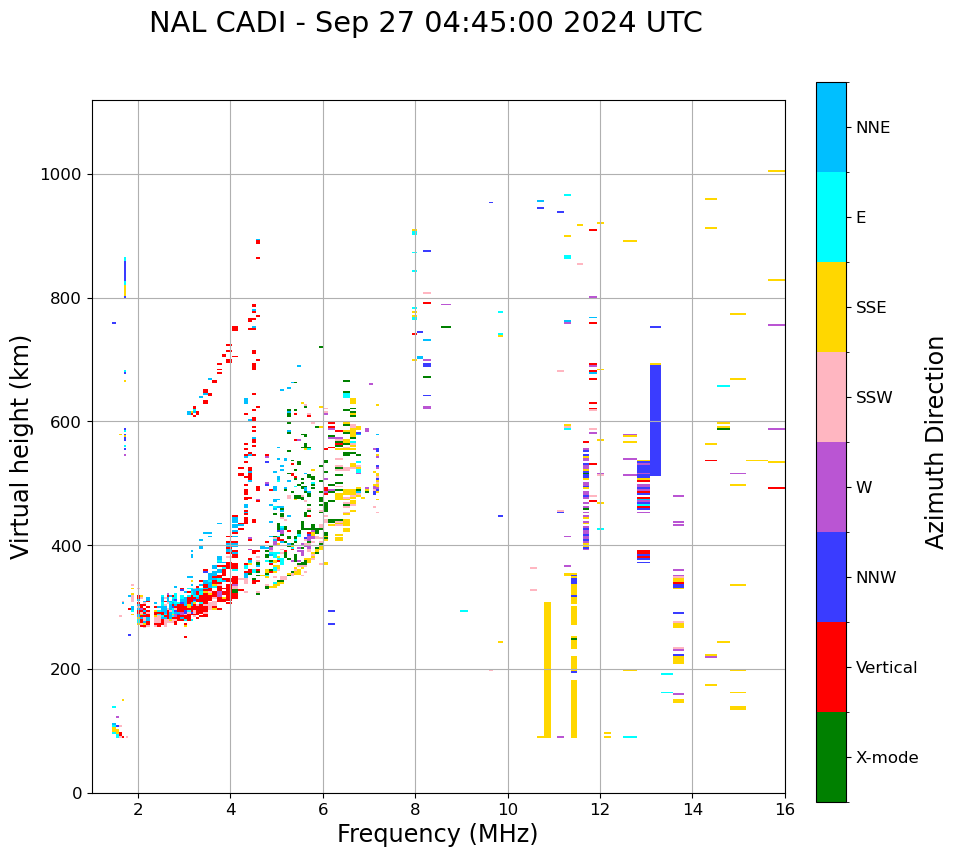 NAL CADI - Sep 27 04:45:00 2024 UTC

Virtual height (km)

1000
800
600
400
200
0

2
4
6
8
10
12
14
16

Frequency (MHz)

NNE
E
SSE
SSW
W
NNW
Vertical
X-mode

Azimuth Direction